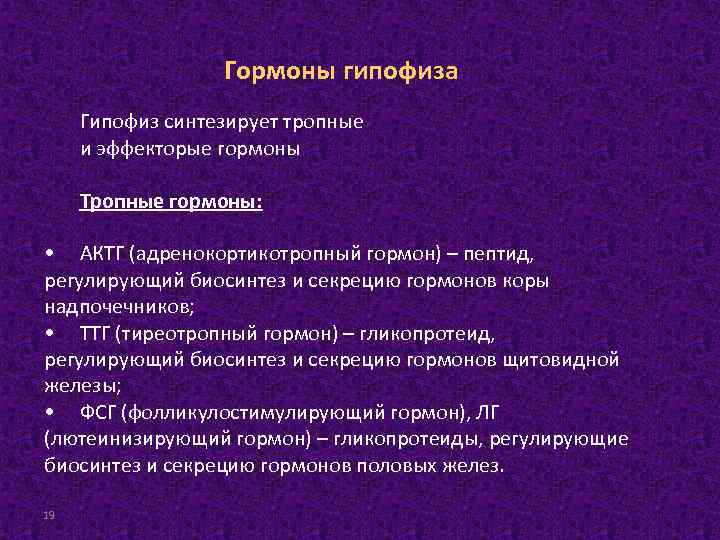 Гормоны гипофиза

Гипофиз синтезирует тропные и эффекторые гормоны

Тропные гормоны:

• АКТГ (адренокортикотропный гормон) – пептид, регулирующий биосинтез и секрецию гормонов коры надпочечников;
• ТТГ (тиреотропный гормон) – гликопротеид, регулирующий биосинтез и секрецию гормонов щитовидной железы;
• ФСГ (фолликулостимулирующий гормон), ЛГ (лютеинизирующий гормон) – гликопротеиды, регулирующие биосинтез и секрецию гормонов половых желез.

19